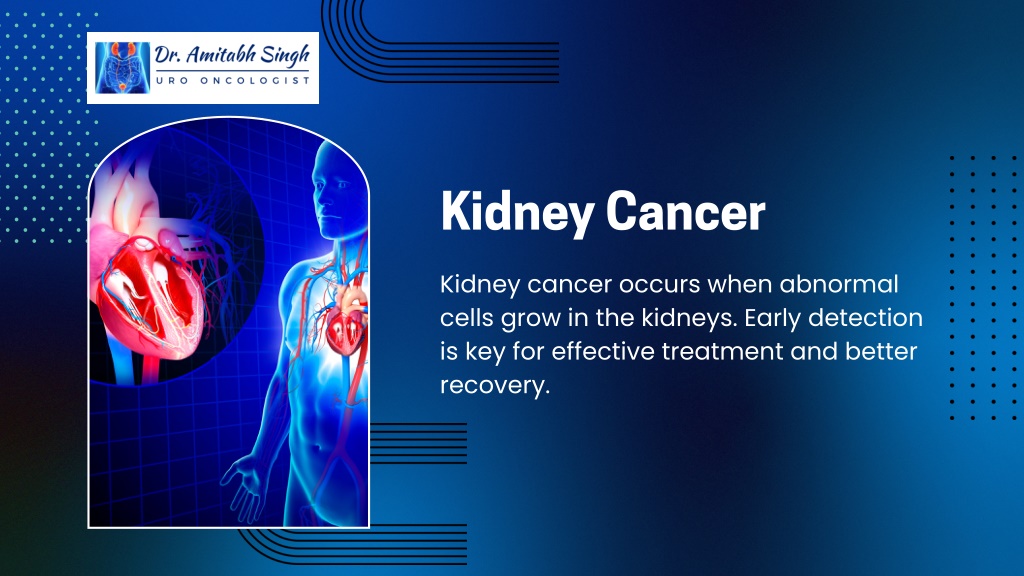 Dr. Amitabh Singh
URO ONCOLOGIST

Kidney Cancer

Kidney cancer occurs when abnormal cells grow in the kidneys. Early detection is key for effective treatment and better recovery.